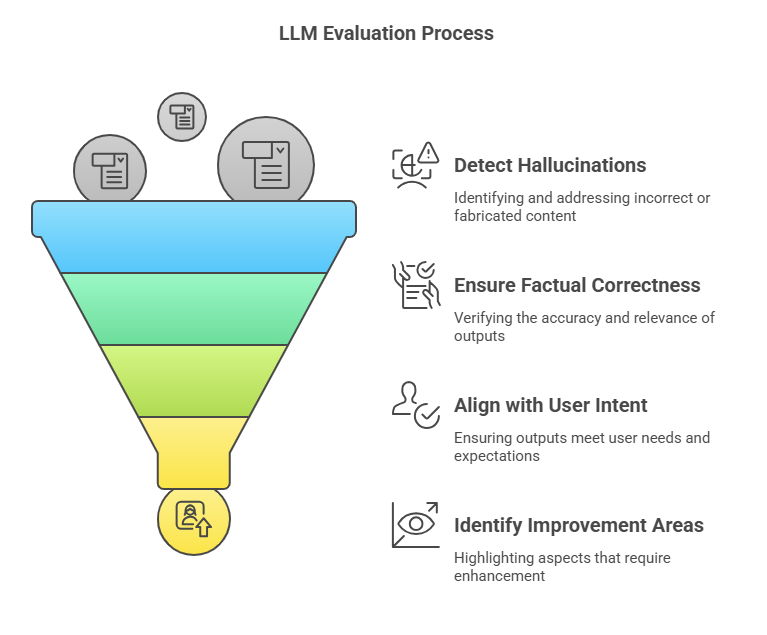 LLM Evaluation Process

Detect Hallucinations

Identifying and addressing incorrect or fabricated content

Ensure Factual Correctness

Verifying the accuracy and relevance of outputs

Align with User Intent

Ensuring outputs meet user needs and expectations

Identify Improvement Areas

Highlighting aspects that require enhancement